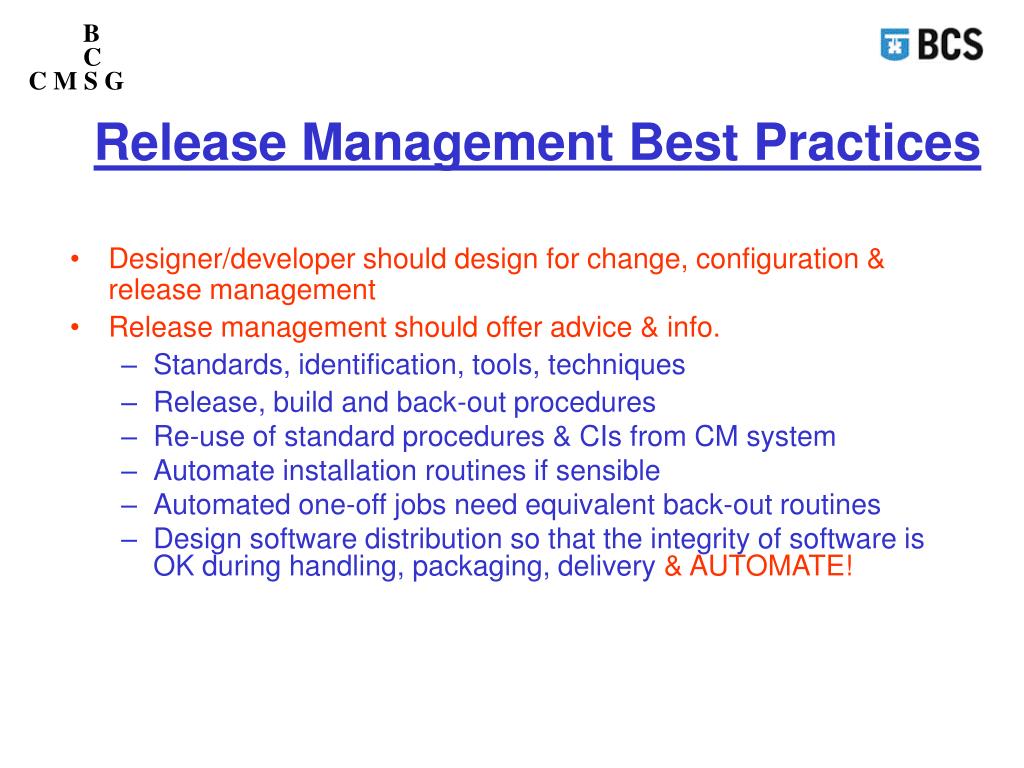 B
C
C M S G

BCS

Release Management Best Practices

• Designer/developer should design for change, configuration & release management
• Release management should offer advice & info.
– Standards, identification, tools, techniques
– Release, build and back-out procedures
– Re-use of standard procedures & CIs from CM system
– Automate installation routines if sensible
– Automated one-off jobs need equivalent back-out routines
– Design software distribution so that the integrity of software is OK during handling, packaging, delivery & AUTOMATE!